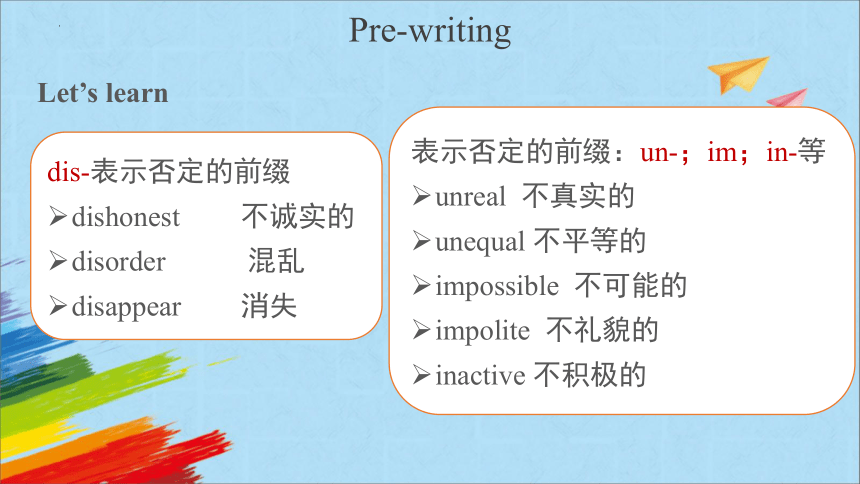 Pre-writing

Let’s learn

dis-表示否定的前缀
➢dishonest 不诚实的
➢disorder 混乱
➢disappear 消失

表示否定的前缀：un-；im；in-等
➢unreal 不真实的
➢unequal 不平等的
➢impossible 不可能的
➢impolite 不礼貌的
➢inactive 不积极的